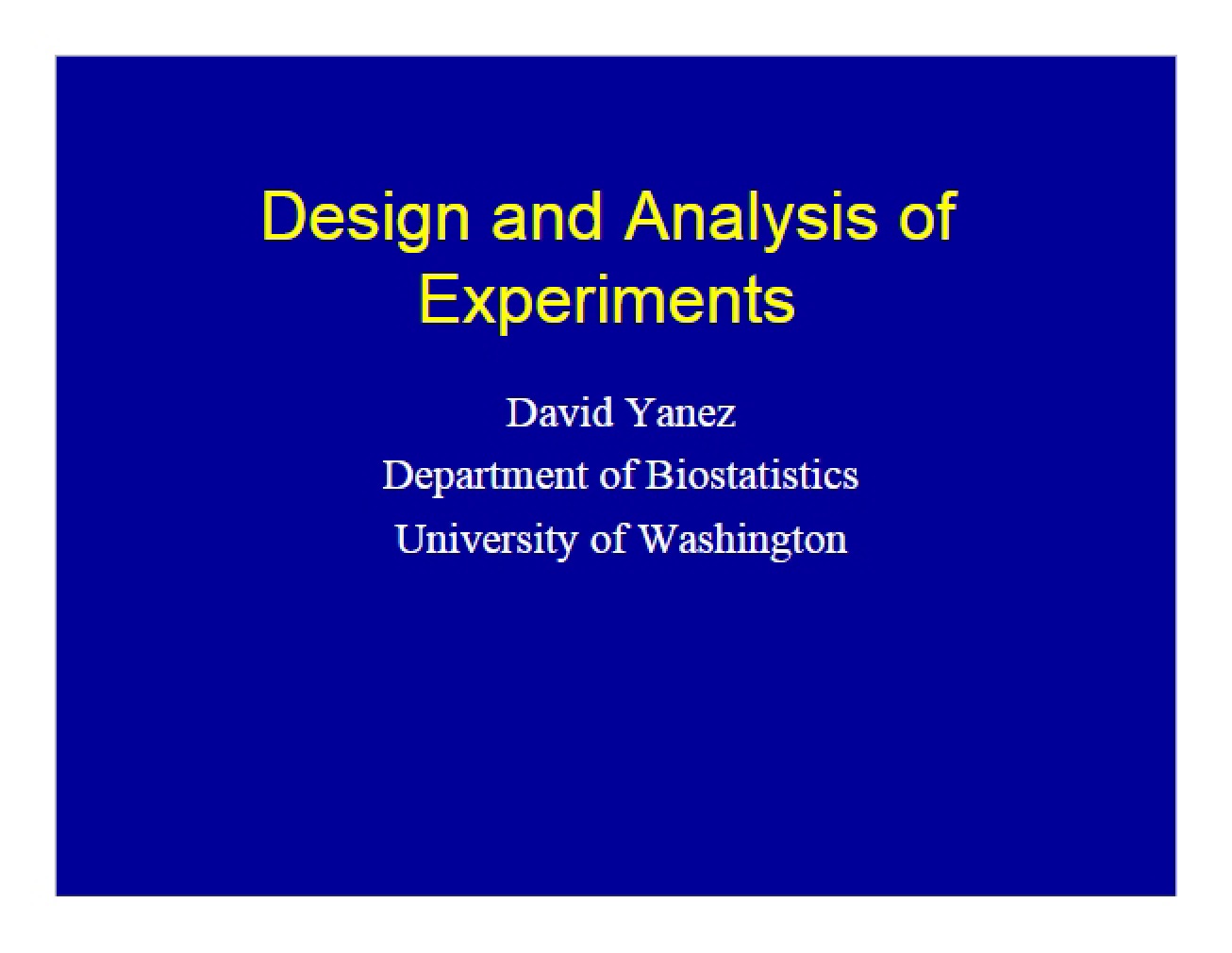 Design and Analysis of Experiments

David Yanez
Department of Biostatistics
University of Washington